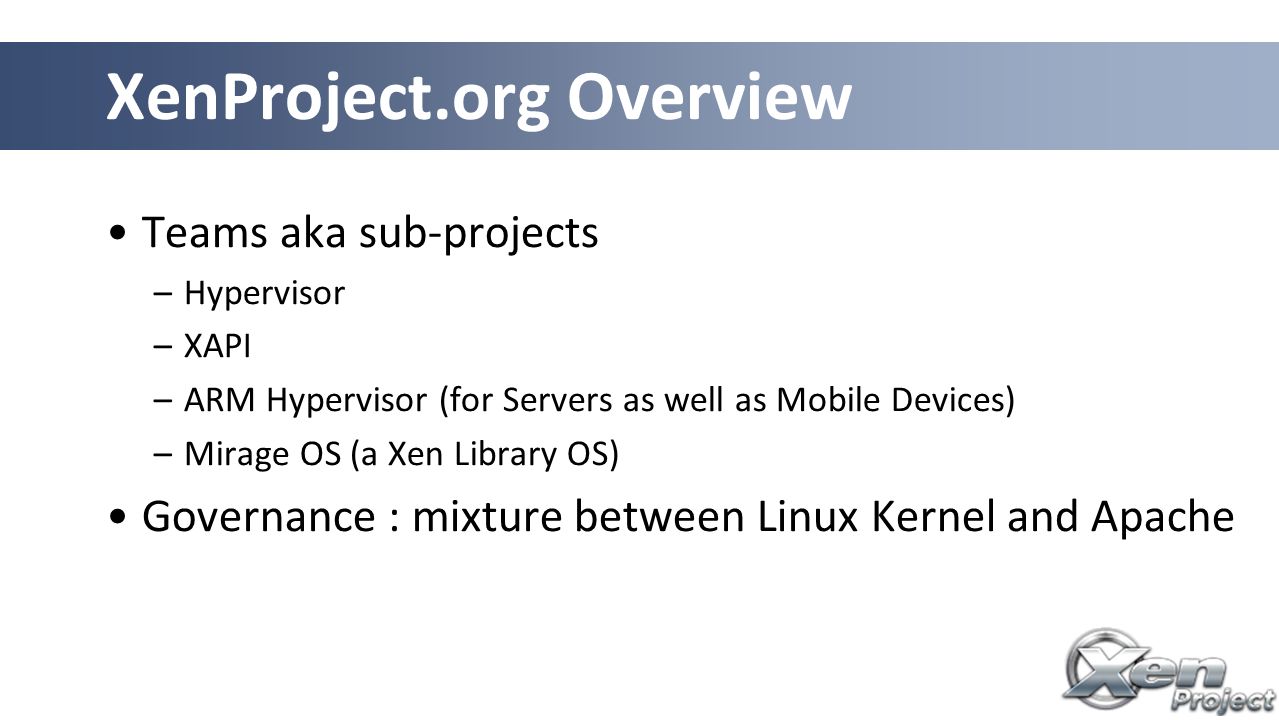 XenProject.org Overview

• Teams aka sub-projects
– Hypervisor
– XAPI
– ARM Hypervisor (for Servers as well as Mobile Devices)
– Mirage OS (a Xen Library OS)

• Governance : mixture between Linux Kernel and Apache

Xen Project